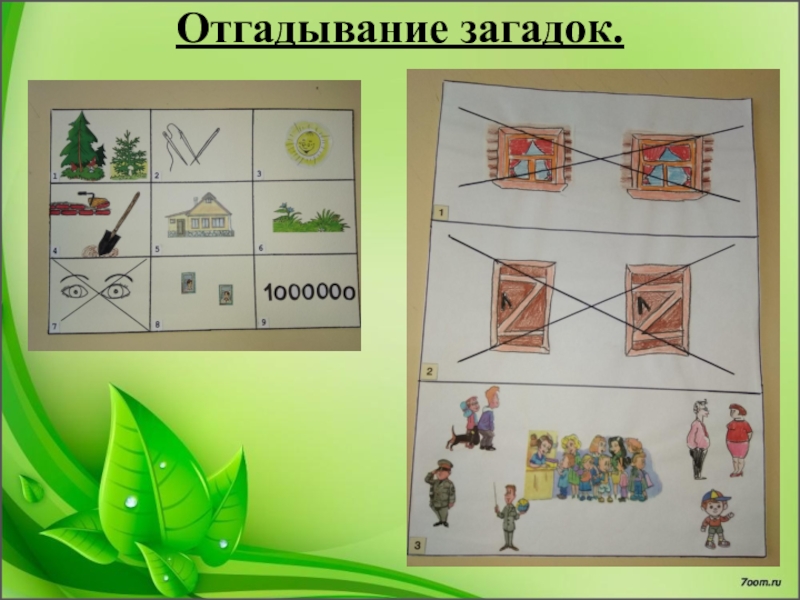 Отгадывание загадок.

1
2
3
4
5
6
7
8
9
1000000

1
2
3

7oom.ru